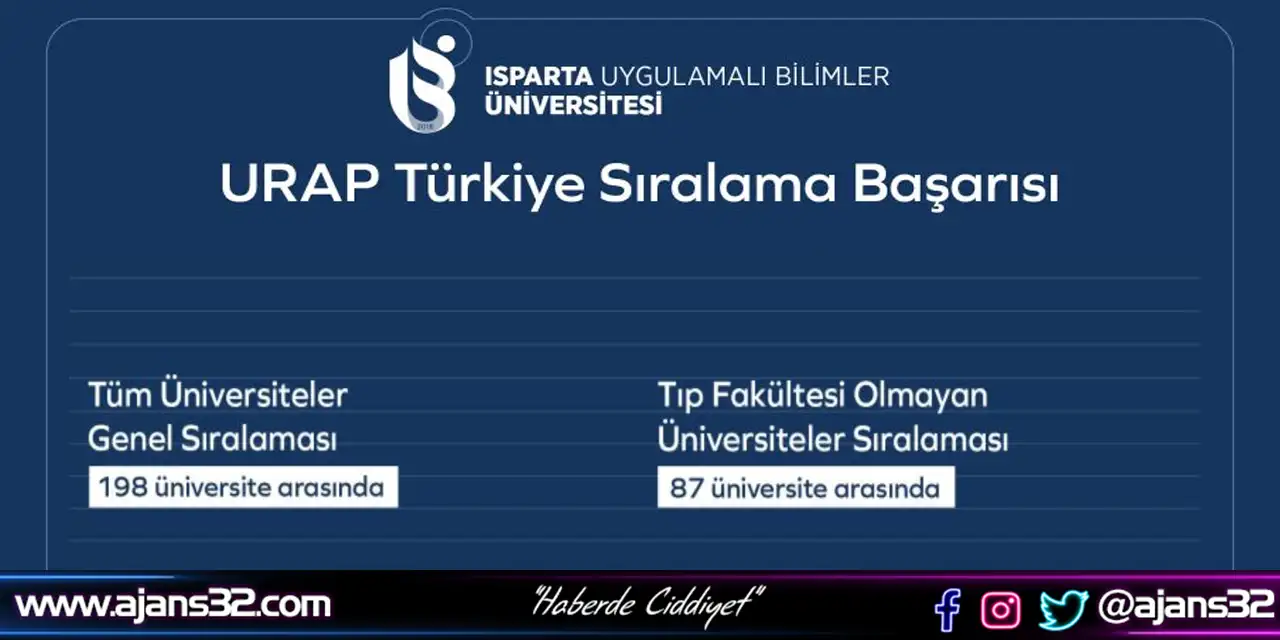 2018

ISPARTA UYGULAMALI BİLİMLER ÜNİVERSİTESİ

URAP Türkiye Sıralama Başarısı

Tüm Üniversiteler Genel Sıralaması

198 üniversite arasında

Tıp Fakültesi Olmayan Üniversiteler Sıralaması

87 üniversite arasında

www.ajans32.com

"Haberde Ciddiyet"

@ajans32